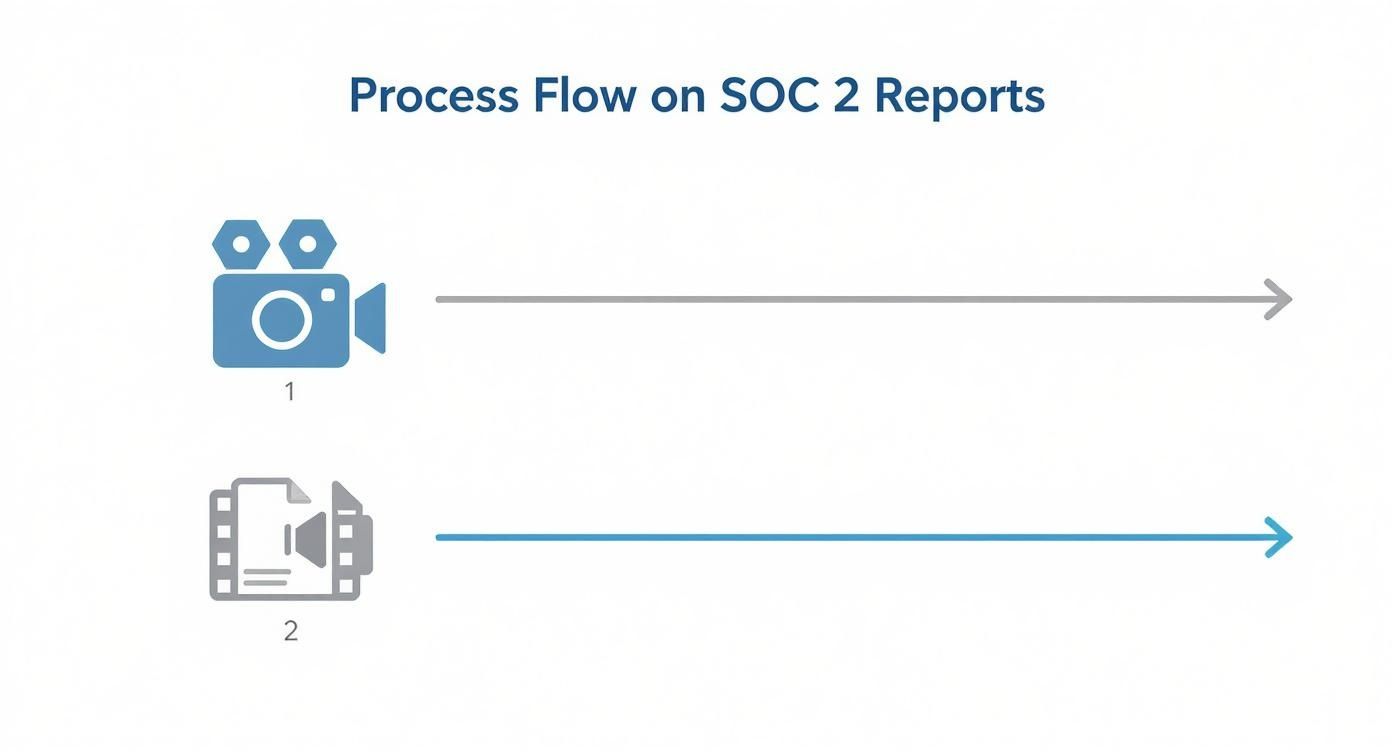 Process Flow on SOC 2 Reports

1

2